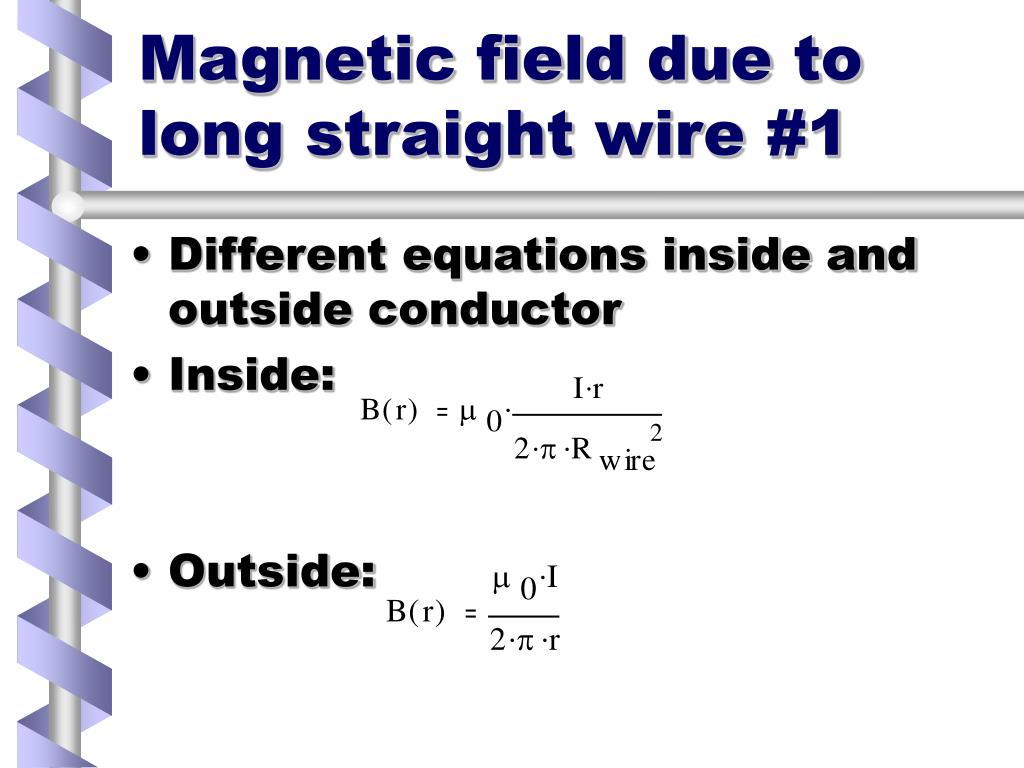 Magnetic field due to long straight wire #1

• Different equations inside and outside conductor
• Inside: $B(r) = \mu_0 \cdot \frac{I \cdot r}{2 \cdot \pi \cdot R_{wire}^2}$

• Outside: $B(r) = \frac{\mu_0 \cdot I}{2 \cdot \pi \cdot r}$